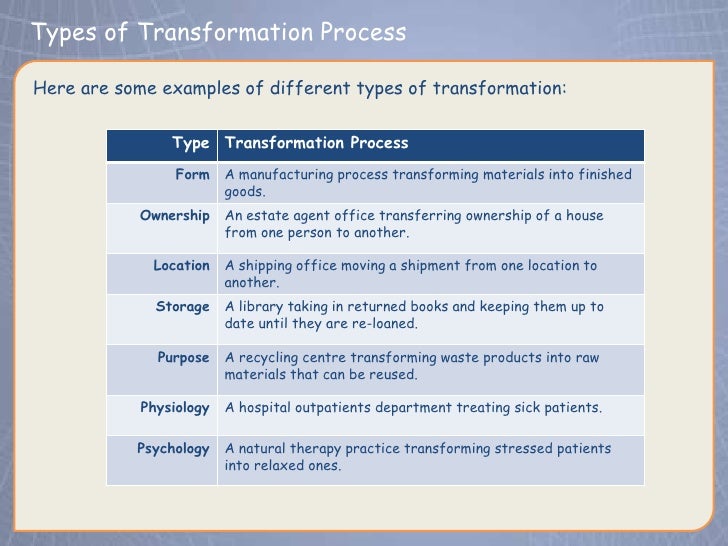 Types of Transformation Process

Here are some examples of different types of transformation:

| Type | Transformation Process |
|---|---|
| Form | A manufacturing process transforming materials into finished goods. |
| Ownership | An estate agent office transferring ownership of a house from one person to another. |
| Location | A shipping office moving a shipment from one location to another. |
| Storage | A library taking in returned books and keeping them up to date until they are re-loaned. |
| Purpose | A recycling centre transforming waste products into raw materials that can be reused. |
| Physiology | A hospital outpatients department treating sick patients. |
| Psychology | A natural therapy practice transforming stressed patients into relaxed ones. |